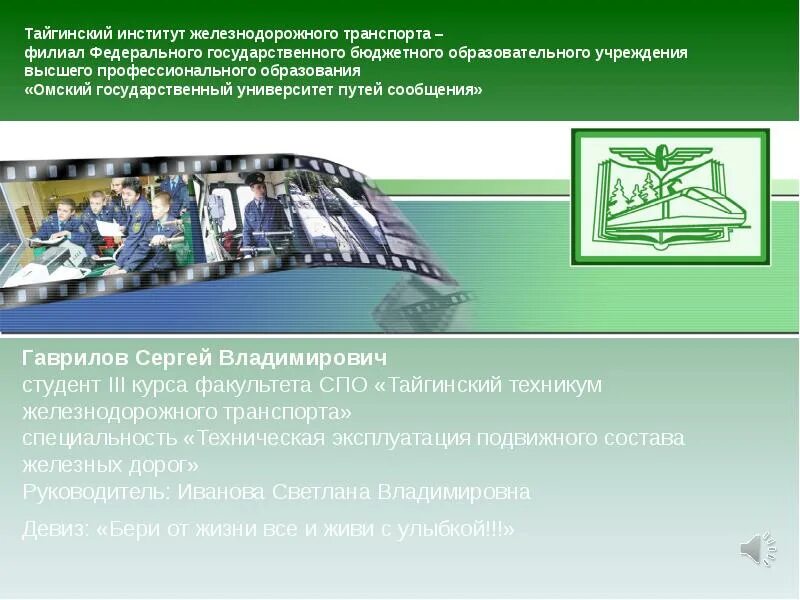 Тайгинский институт железнодорожного транспорта – филиал Федерального государственного бюджетного образовательного учреждения высшего профессионального образования «Омский государственный университет путей сообщения»

Гаврилов Сергей Владимирович
студент III курса факультета СПО «Тайгинский техникум железнодорожного транспорта»
специальность «Техническая эксплуатация подвижного состава железных дорог»
Руководитель: Иванова Светлана Владимировна

Девиз: «Бери от жизни все и живи с улыбкой!!!»